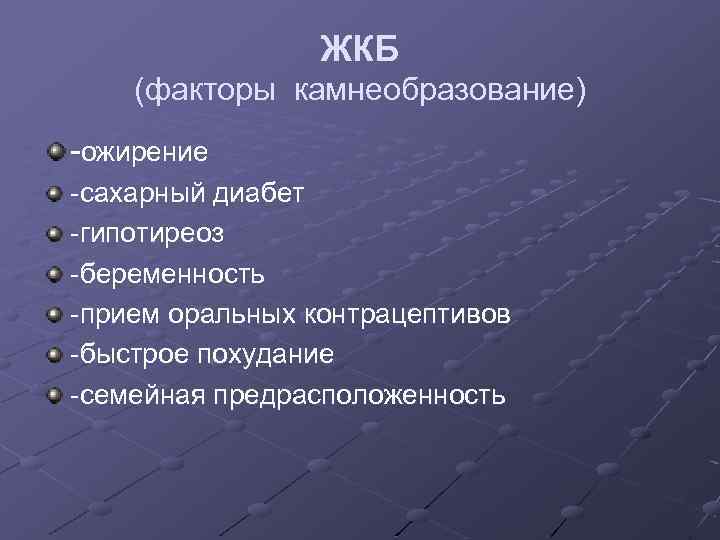 ЖКБ
(факторы камнеобразование)

-ожирение
-сахарный диабет
-гипотиреоз
-беременность
-прием оральных контрацептивов
-быстрое похудание
-семейная предрасположенность